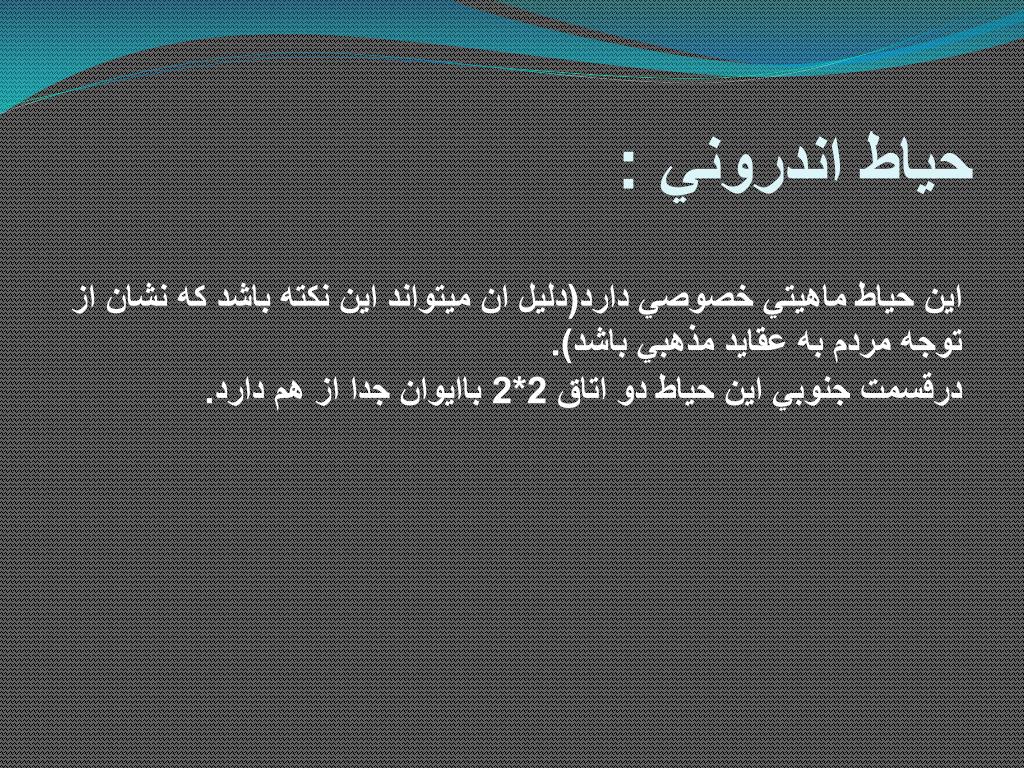 حياط اندروني :

اين حياط ماهيتي خصوصي دارد(دليل ان ميتواند اين نكته باشد كه نشان از توجه مردم به عقايد مذهبي باشد).
درقسمت جنوبي اين حياط دو اتاق 2*2 باايوان جدا از هم دارد.